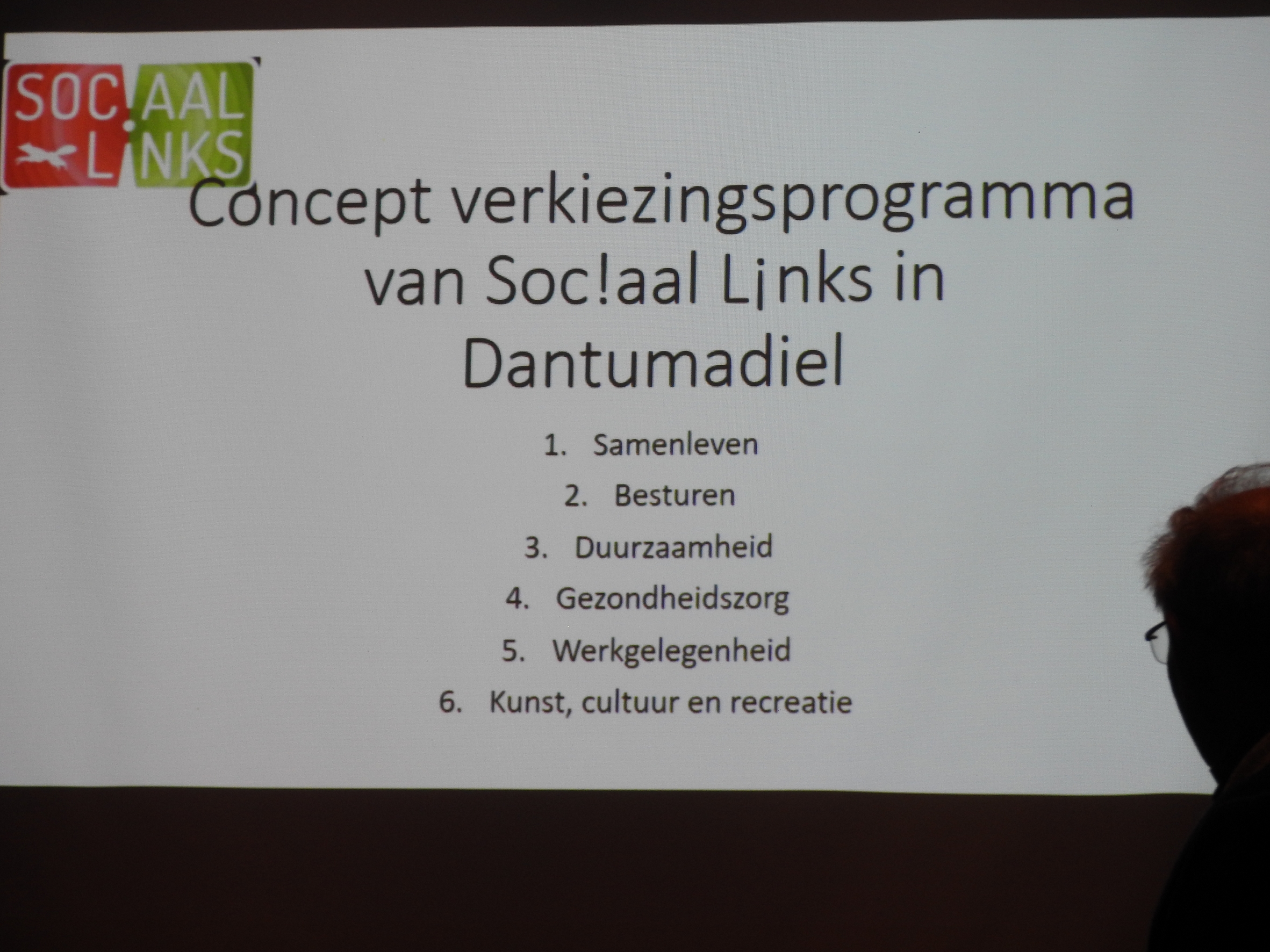 SOC!AAL L¡NKS

Concept verkiezingsprogramma van Soc!aal L¡nks in Dantumadiel

1. Samenleven
2. Besturen
3. Duurzaamheid
4. Gezondheidszorg
5. Werkgelegenheid
6. Kunst, cultuur en recreatie